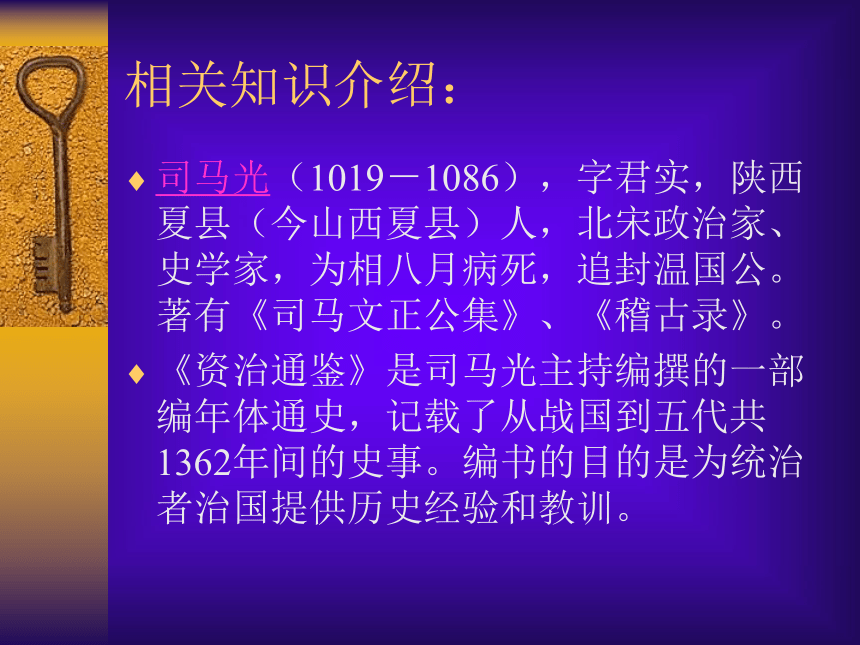 相关知识介绍：

♦ 司马光（1019－1086），字君实，陕西夏县（今山西夏县）人，北宋政治家、史学家，为相八月病死，追封温国公。著有《司马文正公集》、《稽古录》。

♦ 《资治通鉴》是司马光主持编撰的一部编年体通史，记载了从战国到五代共1362年间的史事。编书的目的是为统治者治国提供历史经验和教训。